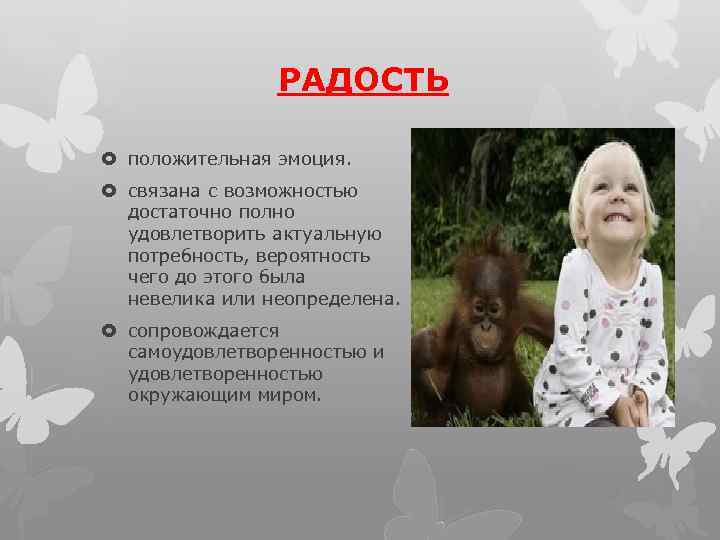 РАДОСТЬ

положительная эмоция.

связана с возможностью достаточно полно удовлетворить актуальную потребность, вероятность чего до этого была невелика или неопределена.

сопровождается самоудовлетворенностью и удовлетворенностью окружающим миром.